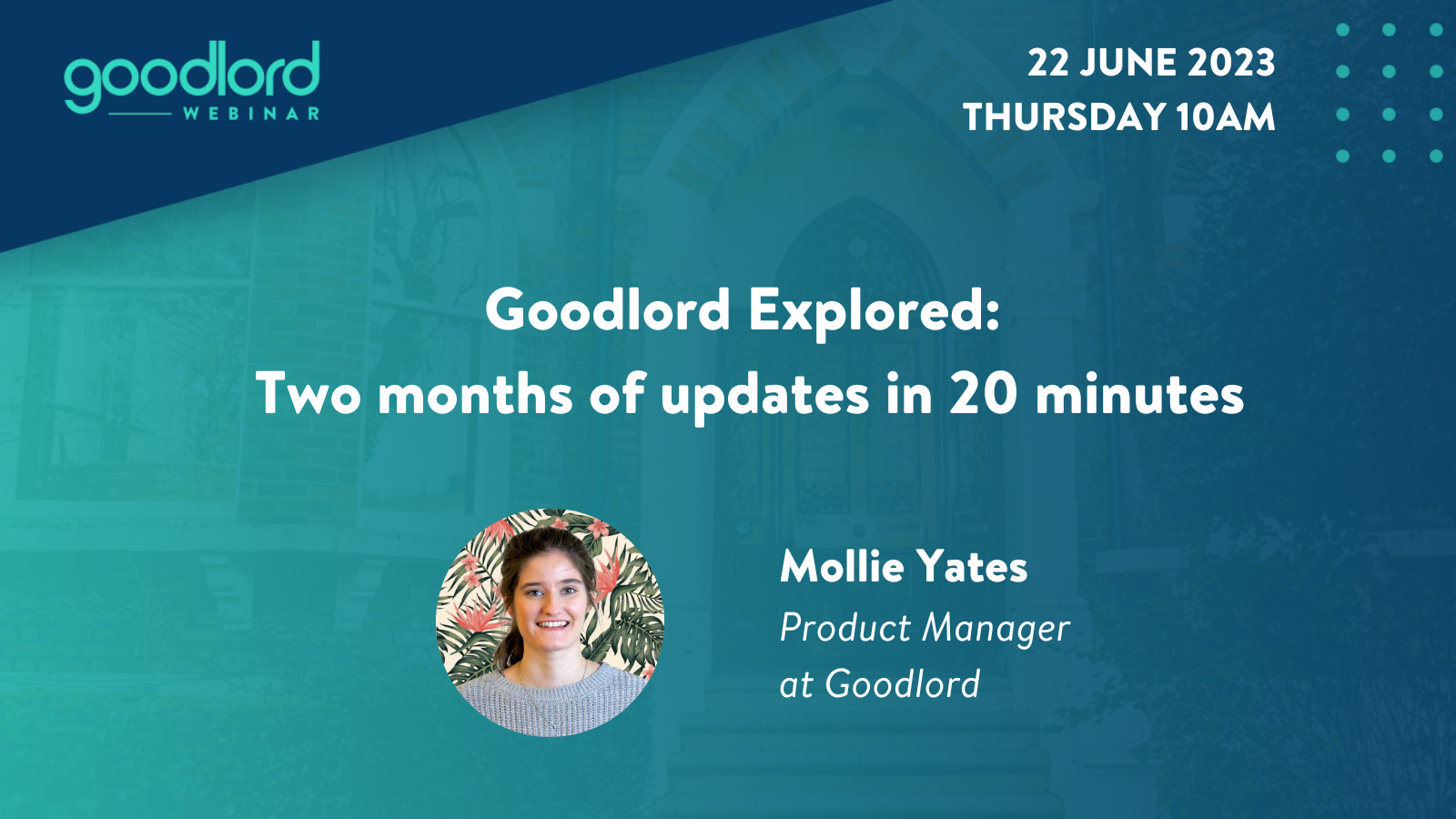 goodlord
WEBINAR

22 JUNE 2023
THURSDAY 10AM

Goodlord Explored:
Two months of updates in 20 minutes

Mollie Yates
Product Manager
at Goodlord